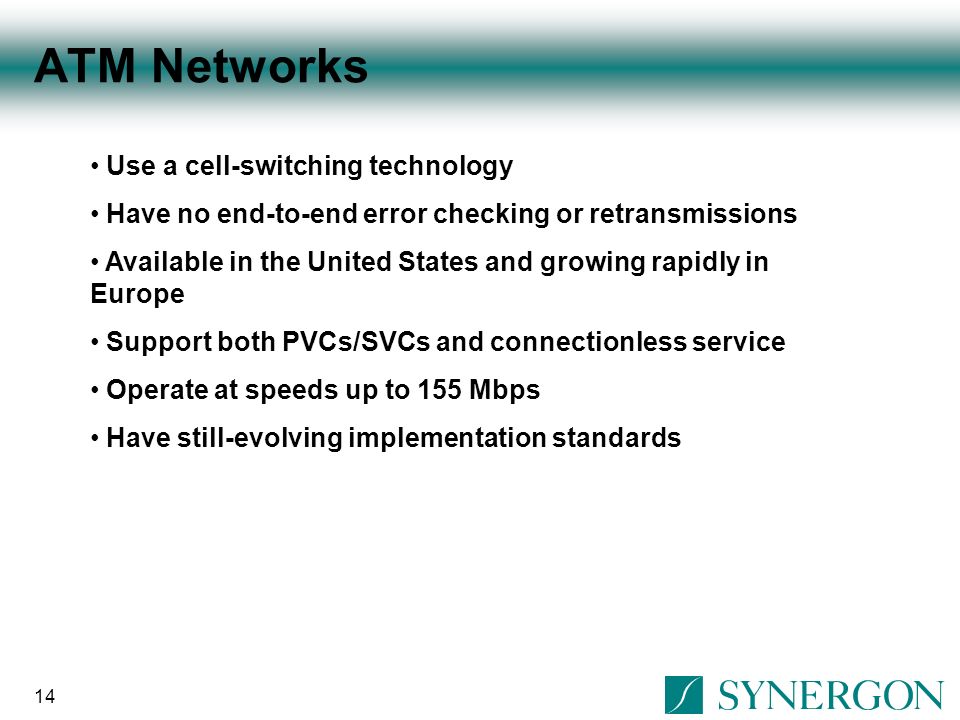 ATM Networks

• Use a cell-switching technology

• Have no end-to-end error checking or retransmissions

• Available in the United States and growing rapidly in Europe

• Support both PVCs/SVCs and connectionless service

• Operate at speeds up to 155 Mbps

• Have still-evolving implementation standards

14

SYNERGON